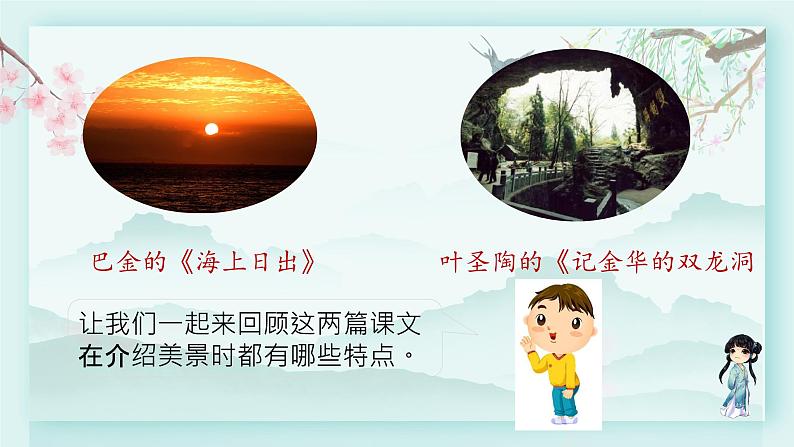 巴金的《海上日出》

叶圣陶的《记金华的双龙洞

让我们一起来回顾这两篇课文在介绍美景时都有哪些特点。